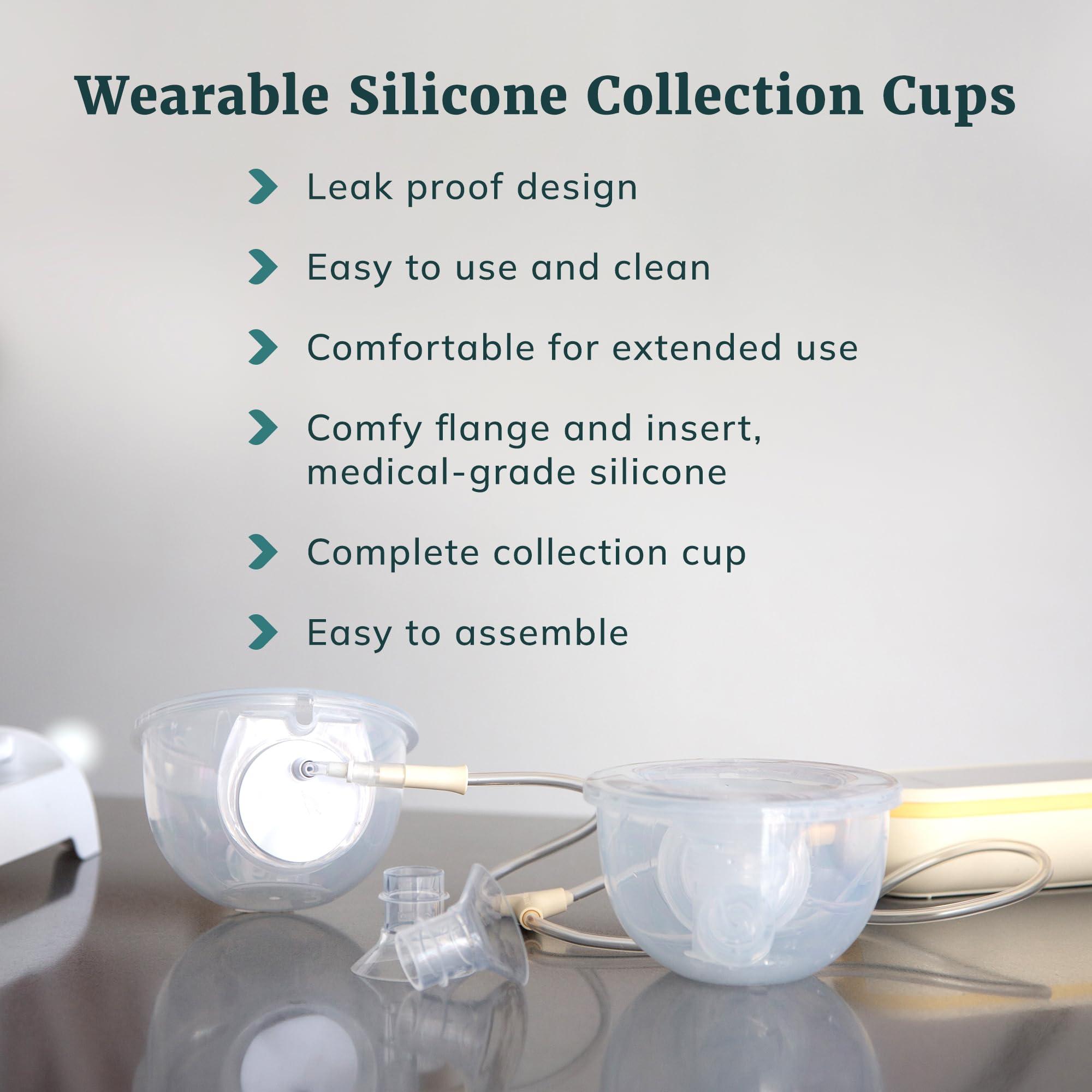 Wearable Silicone Collection Cups

Leak proof design

Easy to use and clean

Comfortable for extended use

Comfy flange and insert, medical-grade silicone

Complete collection cup

Easy to assemble